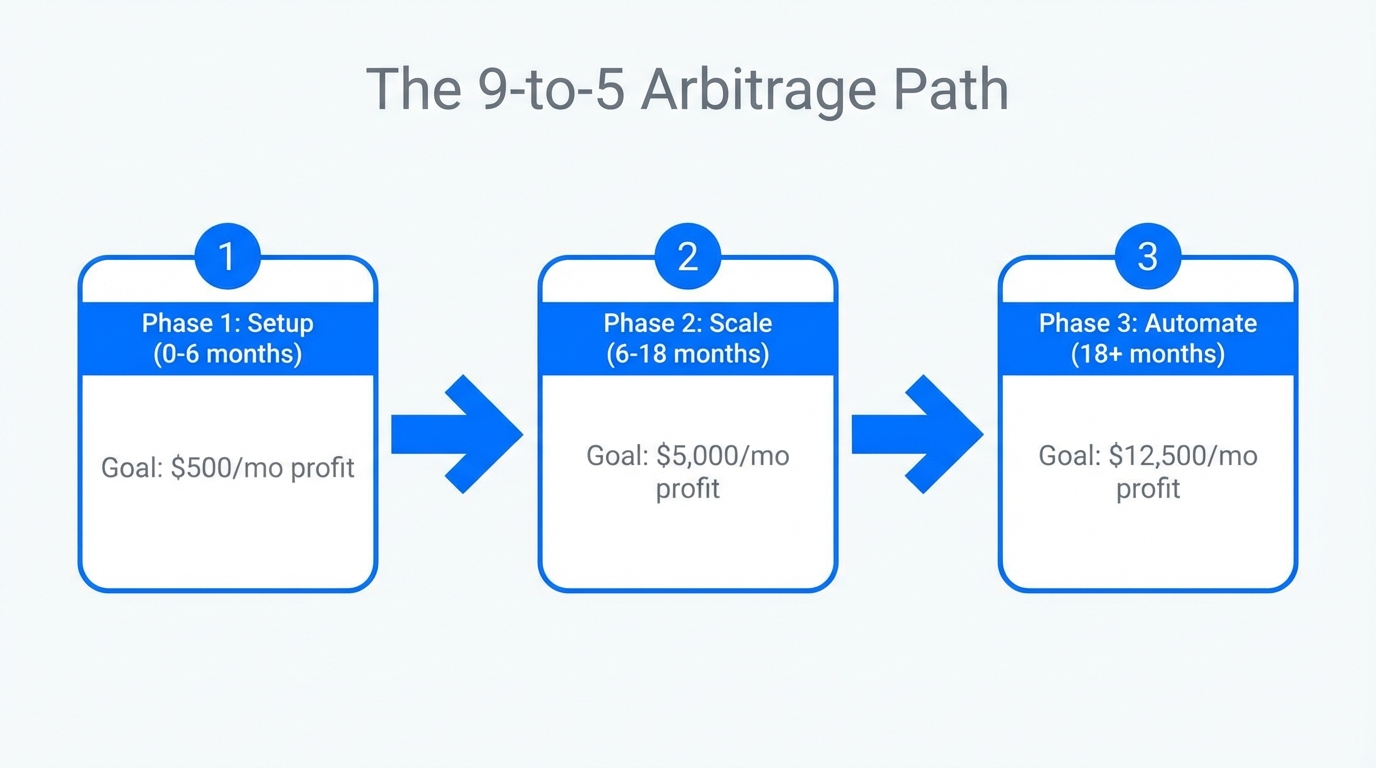 The 9-to-5 Arbitrage Path

1

Phase 1: Setup (0-6 months)

Goal: \$500/mo profit

2

Phase 2: Scale (6-18 months)

Goal: \$5,000/mo profit

3

Phase 3: Automate (18+ months)

Goal: \$12,500/mo profit